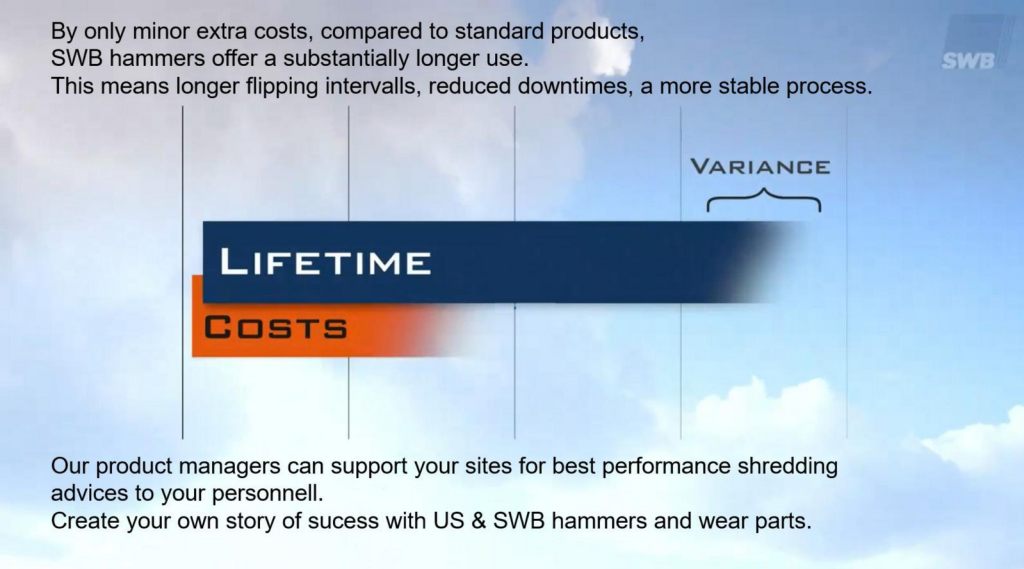 By only minor extra costs, compared to standard products, SWB hammers offer a substantially longer use.
This means longer flipping intervalls, reduced downtimes, a more stable process.

SWB

VARIANCE

LIFETIME

COSTS

Our product managers can support your sites for best performance shredding advices to your personnell.
Create your own story of sucess with US & SWB hammers and wear parts.